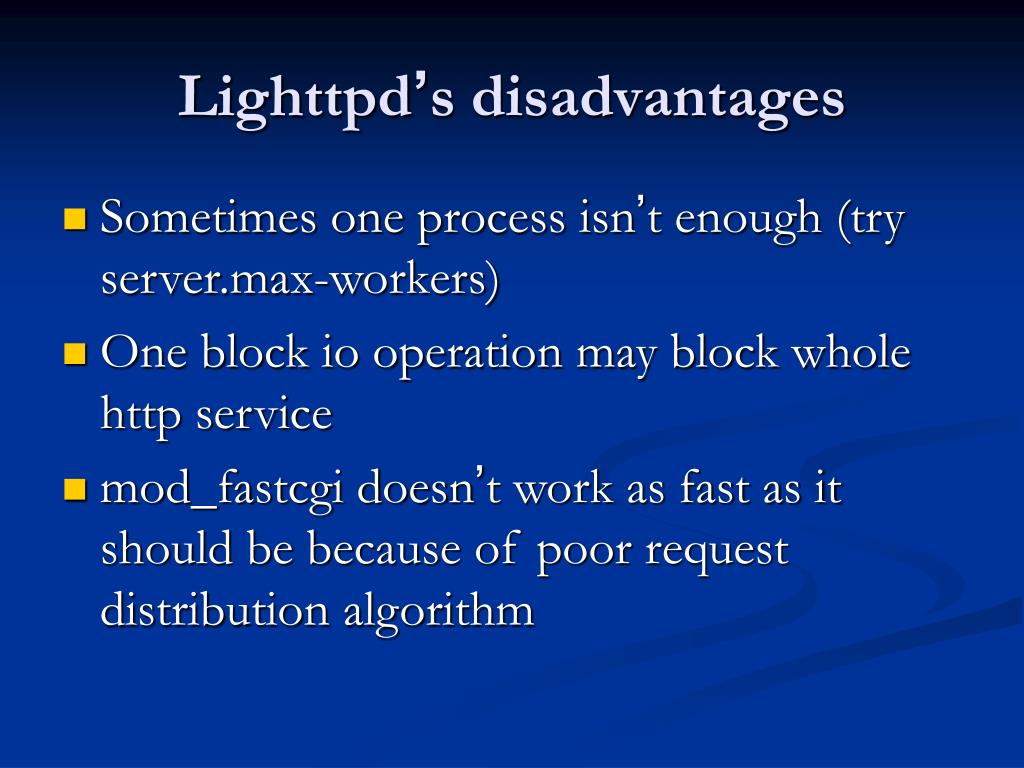 Lighttpd’s disadvantages

Sometimes one process isn’t enough (try server.max-workers)

One block io operation may block whole http service

mod_fastcgi doesn’t work as fast as it should be because of poor request distribution algorithm